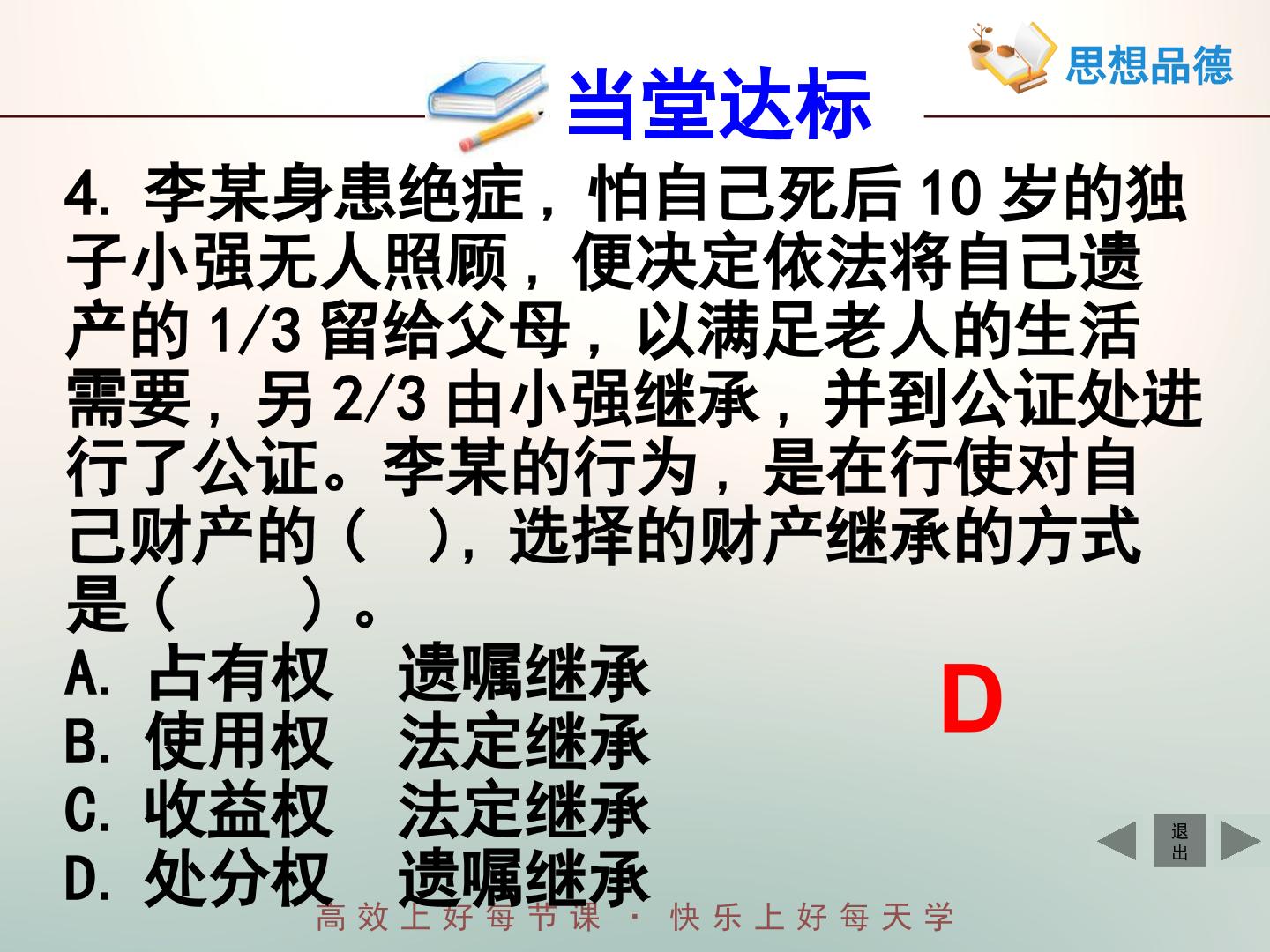 思想品德

当堂达标

4.李某身患绝症，怕自己死后10岁的独子小强无人照顾，便决定依法将自己遗产的1/3留给父母，以满足老人的生活需要，另2/3由小强继承，并到公证处进行了公证。李某的行为，是在行使对自己财产的（ ），选择的财产继承的方式是（ ）。

A.占有权 遗嘱继承
B.使用权 法定继承
C.收益权 法定继承
D.处分权 遗嘱继承

D

退出

高效上好每节课 · 快乐上好每天学